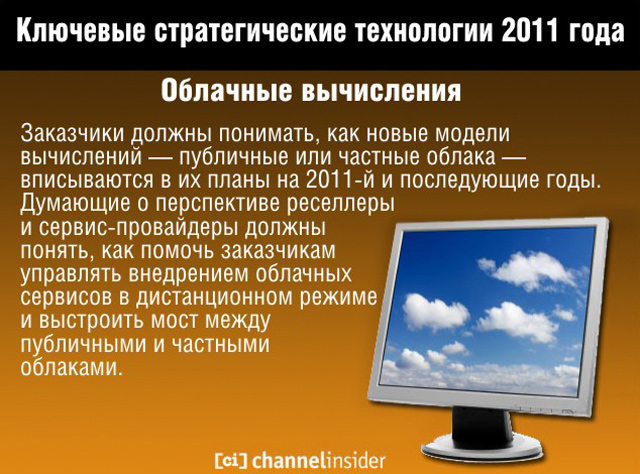 Ключевые стратегические технологии 2011 года

Облачные вычисления

Заказчики должны понимать, как новые модели вычислений — публичные или частные облака — вписываются в их планы на 2011-й и последующие годы. Думающие о перспективе реселлеры и сервис-провайдеры должны понять, как помочь заказчикам управлять внедрением облачных сервисов в дистанционном режиме и выстроить мост между публичными и частными облаками.

[ci] channelinsider